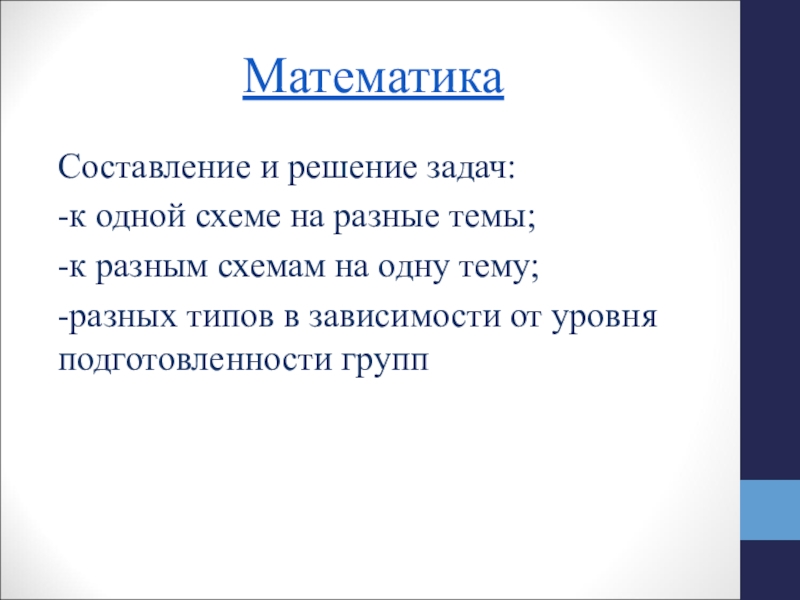 Математика

Составление и решение задач:

-к одной схеме на разные темы;

-к разным схемам на одну тему;

-разных типов в зависимости от уровня подготовленности групп